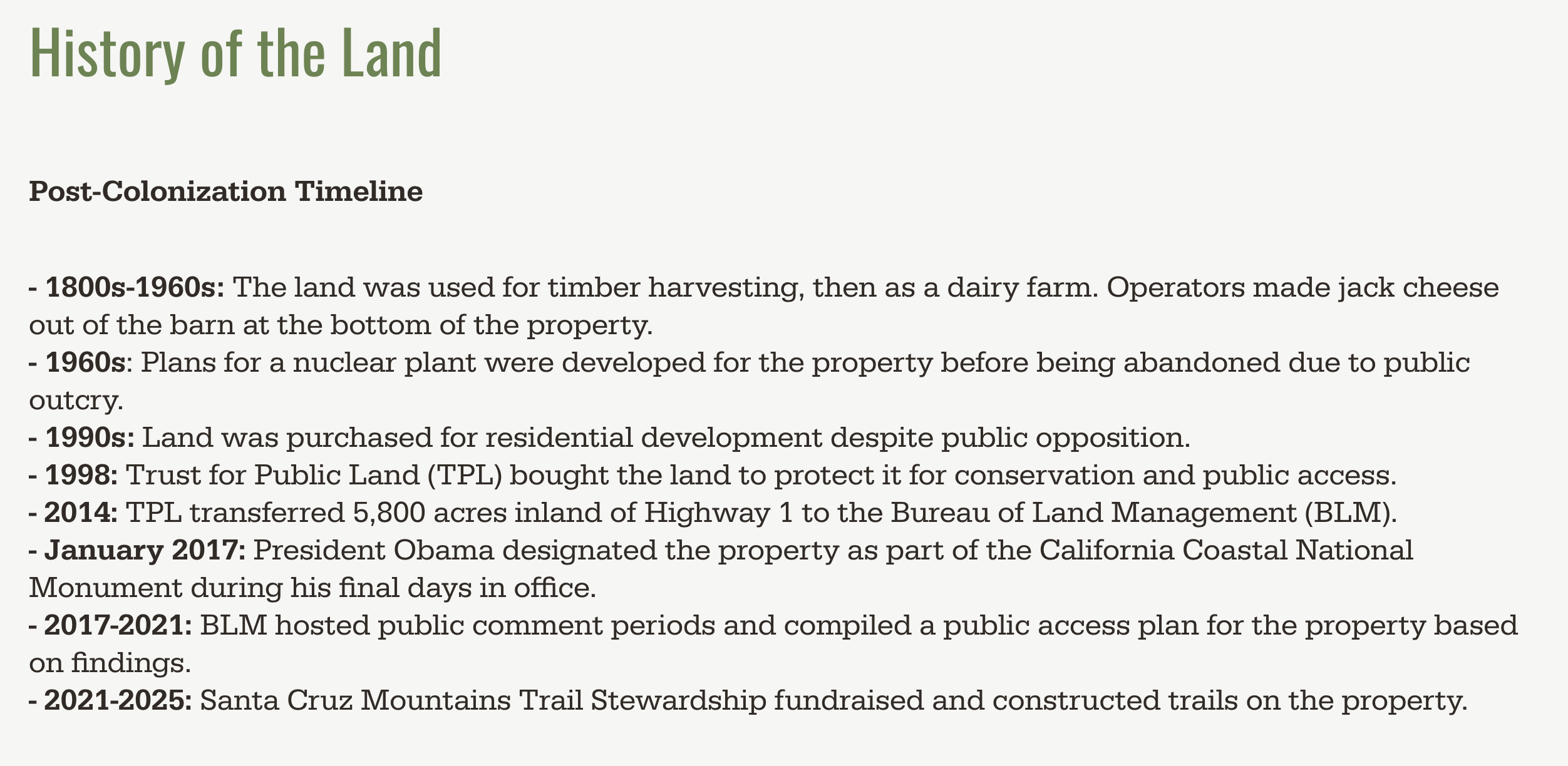 History of the Land

Post-Colonization Timeline

- 1800s-1960s: The land was used for timber harvesting, then as a dairy farm. Operators made jack cheese out of the barn at the bottom of the property.
- 1960s: Plans for a nuclear plant were developed for the property before being abandoned due to public outcry.
- 1990s: Land was purchased for residential development despite public opposition.
- 1998: Trust for Public Land (TPL) bought the land to protect it for conservation and public access.
- 2014: TPL transferred 5,800 acres inland of Highway 1 to the Bureau of Land Management (BLM).
- January 2017: President Obama designated the property as part of the California Coastal National Monument during his final days in office.
- 2017-2021: BLM hosted public comment periods and compiled a public access plan for the property based on findings.
- 2021-2025: Santa Cruz Mountains Trail Stewardship fundraised and constructed trails on the property.